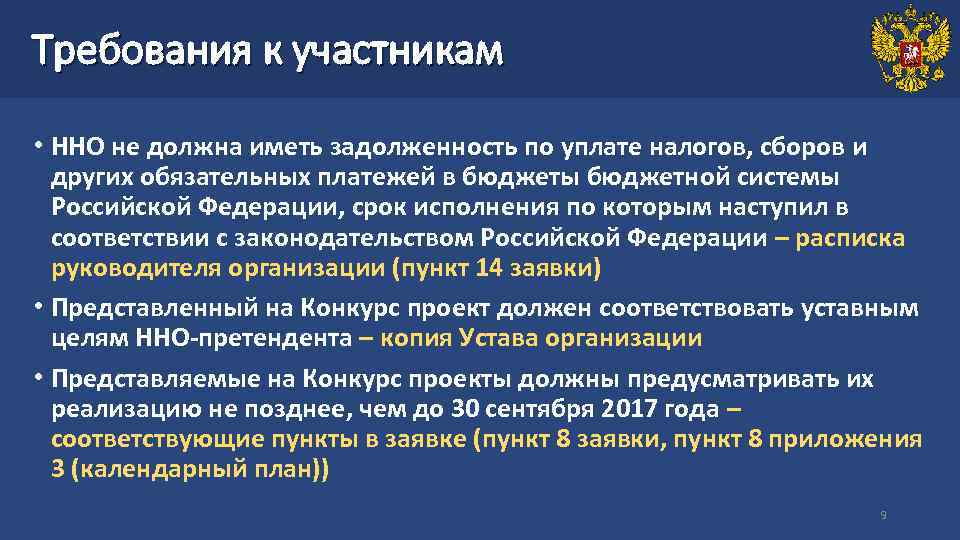 Требования к участникам

• ННО не должна иметь задолженность по уплате налогов, сборов и других обязательных платежей в бюджеты бюджетной системы Российской Федерации, срок исполнения по которым наступил в соответствии с законодательством Российской Федерации – расписка руководителя организации (пункт 14 заявки)

• Представленный на Конкурс проект должен соответствовать уставным целям ННО-претендента – копия Устава организации

• Представляемые на Конкурс проекты должны предусматривать их реализацию не позднее, чем до 30 сентября 2017 года – соответствующие пункты в заявке (пункт 8 заявки, пункт 8 приложения 3 (календарный план))

9